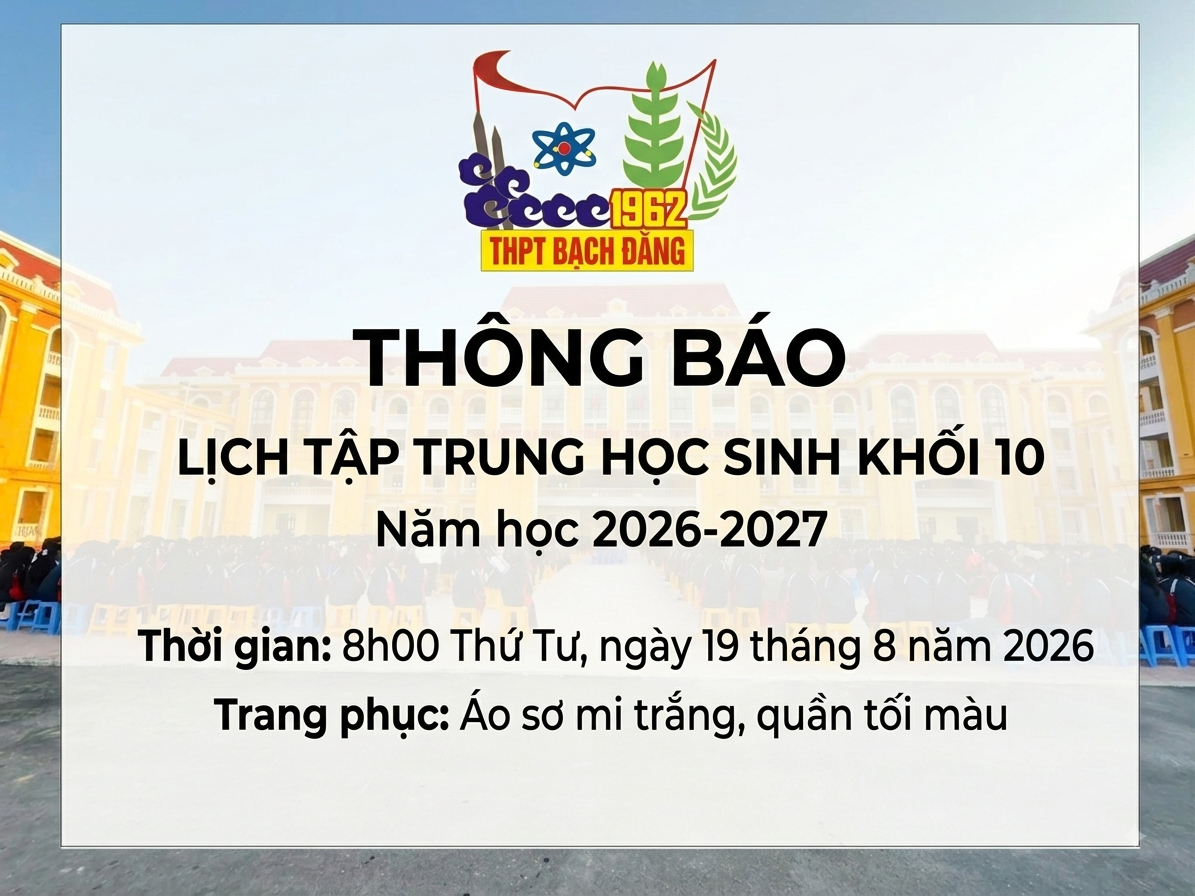 1962
THPT BẠCH ĐẰNG

THÔNG BÁO

LỊCH TẬP TRUNG HỌC SINH KHỐI 10

Năm học 2026-2027

Thời gian: 8h00 Thứ Tư, ngày 19 tháng 8 năm 2026

Trang phục: Áo sơ mi trắng, quần tối màu